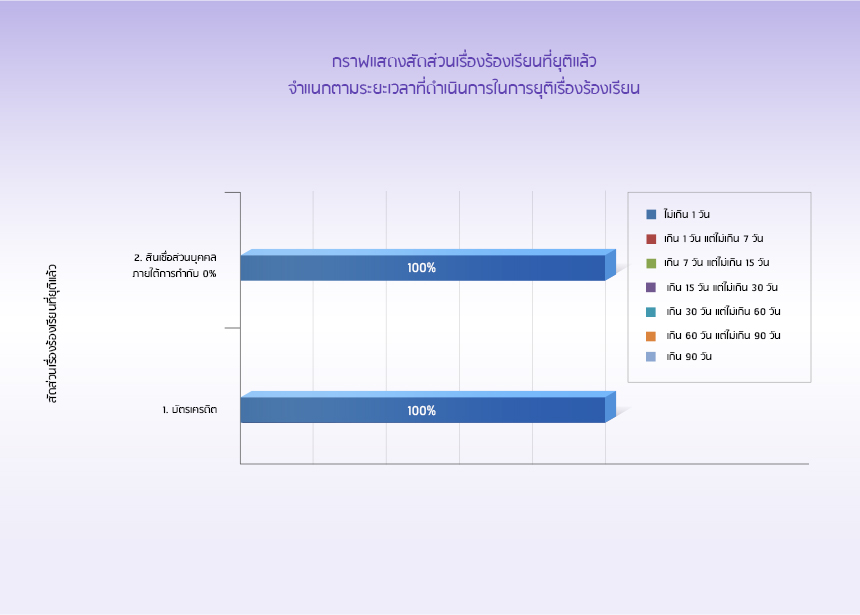 กราฟแสดงสัดส่วนเรื่องร้องเรียนที่ยุติแล้ว
จำแนกตามระยะเวลาที่ดำเนินการในการยุติเรื่องร้องเรียน

สัดส่วนเรื่องร้องเรียนที่ยุติแล้ว

2. สินเชื่อส่วนบุคคล ภายใต้การกำกับ 0%

100%

1. บัตรเครดิต

100%

ไม่เกิน 1 วัน
เกิน 1 วัน แต่ไม่เกิน 7 วัน
เกิน 7 วัน แต่ไม่เกิน 15 วัน
เกิน 15 วัน แต่ไม่เกิน 30 วัน
เกิน 30 วัน แต่ไม่เกิน 60 วัน
เกิน 60 วัน แต่ไม่เกิน 90 วัน
เกิน 90 วัน